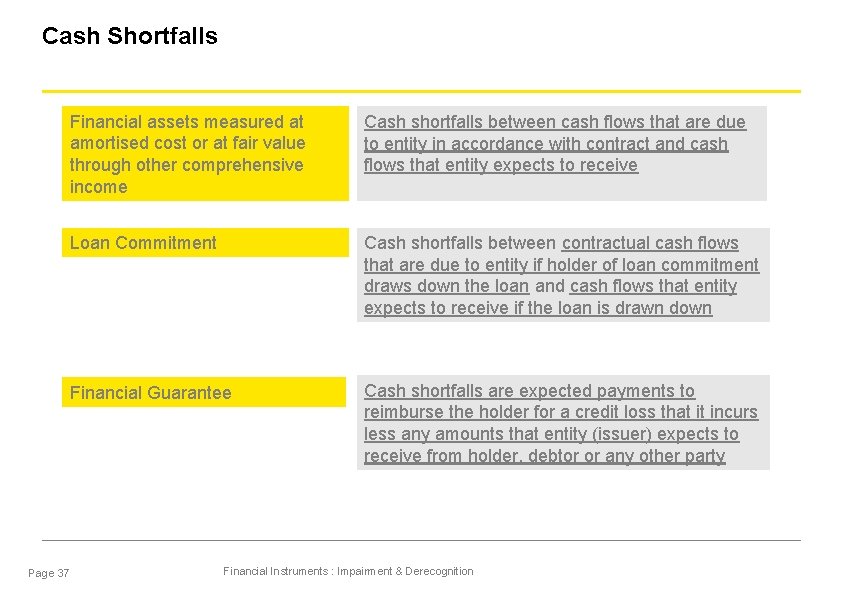 Cash Shortfalls

Financial assets measured at amortised cost or at fair value through other comprehensive income

Cash shortfalls between cash flows that are due to entity in accordance with contract and cash flows that entity expects to receive

Loan Commitment

Cash shortfalls between contractual cash flows that are due to entity if holder of loan commitment draws down the loan and cash flows that entity expects to receive if the loan is drawn down

Financial Guarantee

Cash shortfalls are expected payments to reimburse the holder for a credit loss that it incurs less any amounts that entity (issuer) expects to receive from holder, debtor or any other party

Page 37

Financial Instruments : Impairment & Derecognition